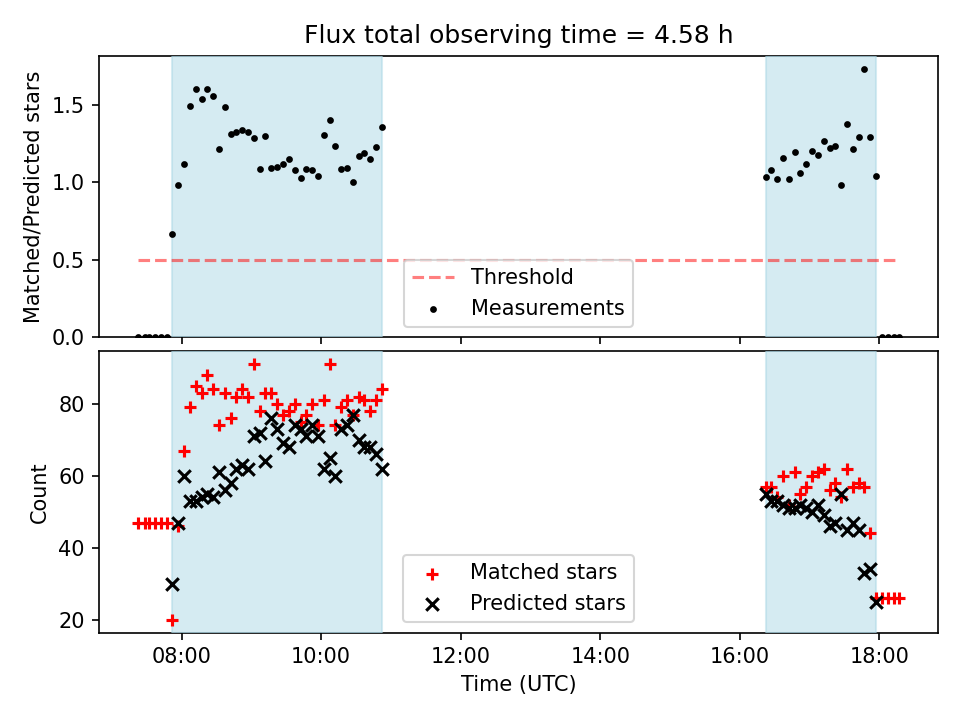 Flux total observing time = 4.58 h

Matched/Predicted stars

1.5
1.0
0.5
0.0

Threshold
Measurements

Count

80
60
40
20

Matched stars
Predicted stars

08:00
10:00
12:00
14:00
16:00
18:00

Time (UTC)